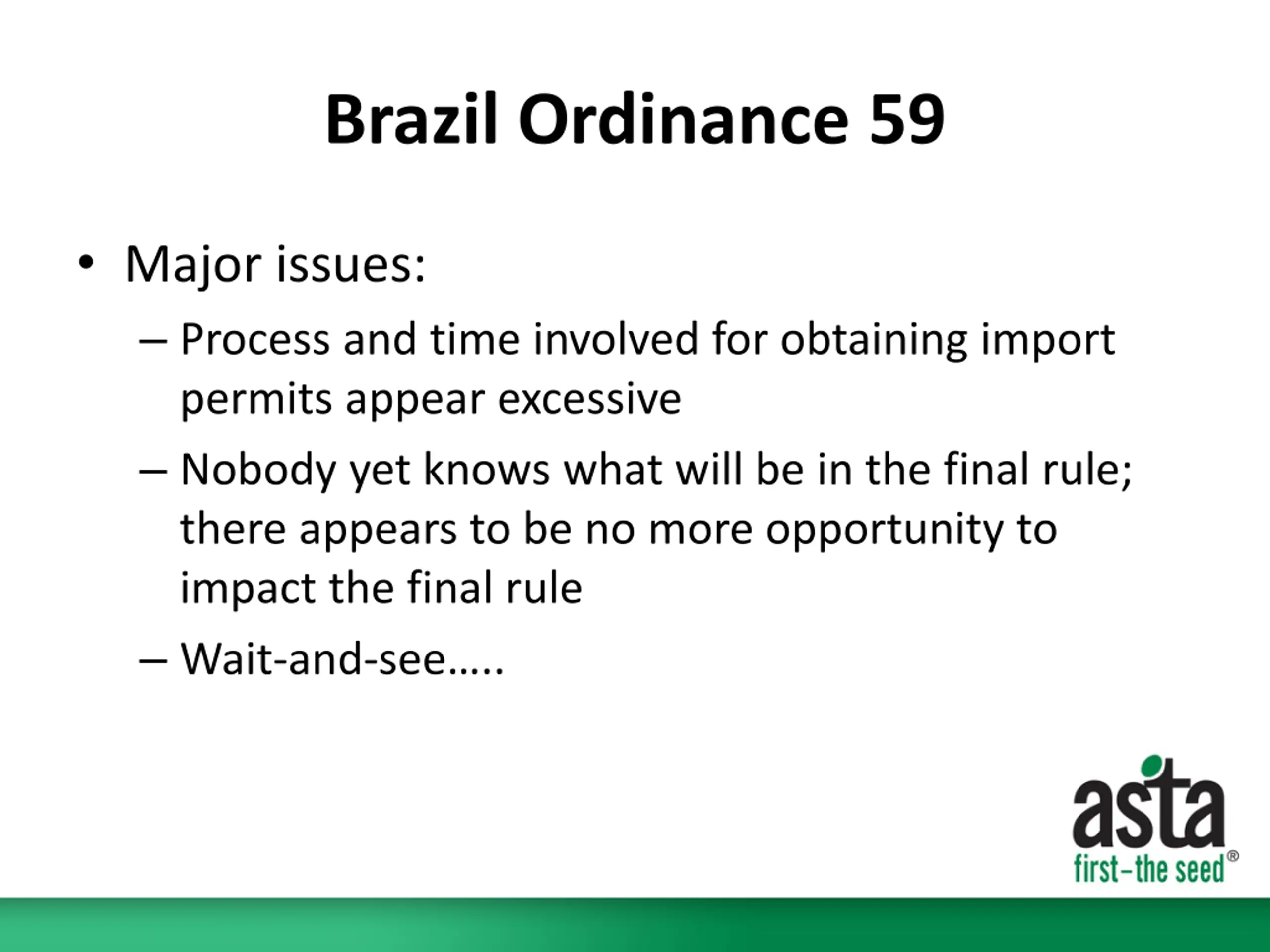 Brazil Ordinance 59

• Major issues:
– Process and time involved for obtaining import permits appear excessive
– Nobody yet knows what will be in the final rule; there appears to be no more opportunity to impact the final rule
– Wait-and-see…..

asta
first–the seed®